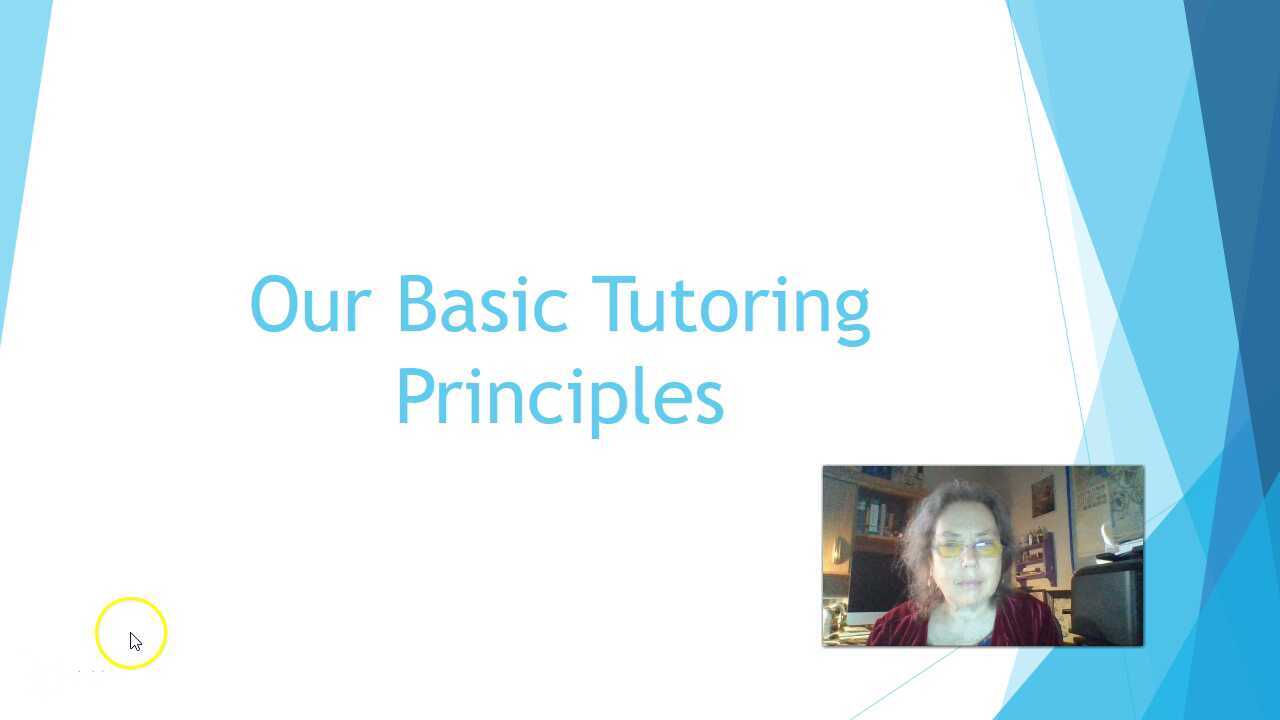 Our Basic Tutoring Principles